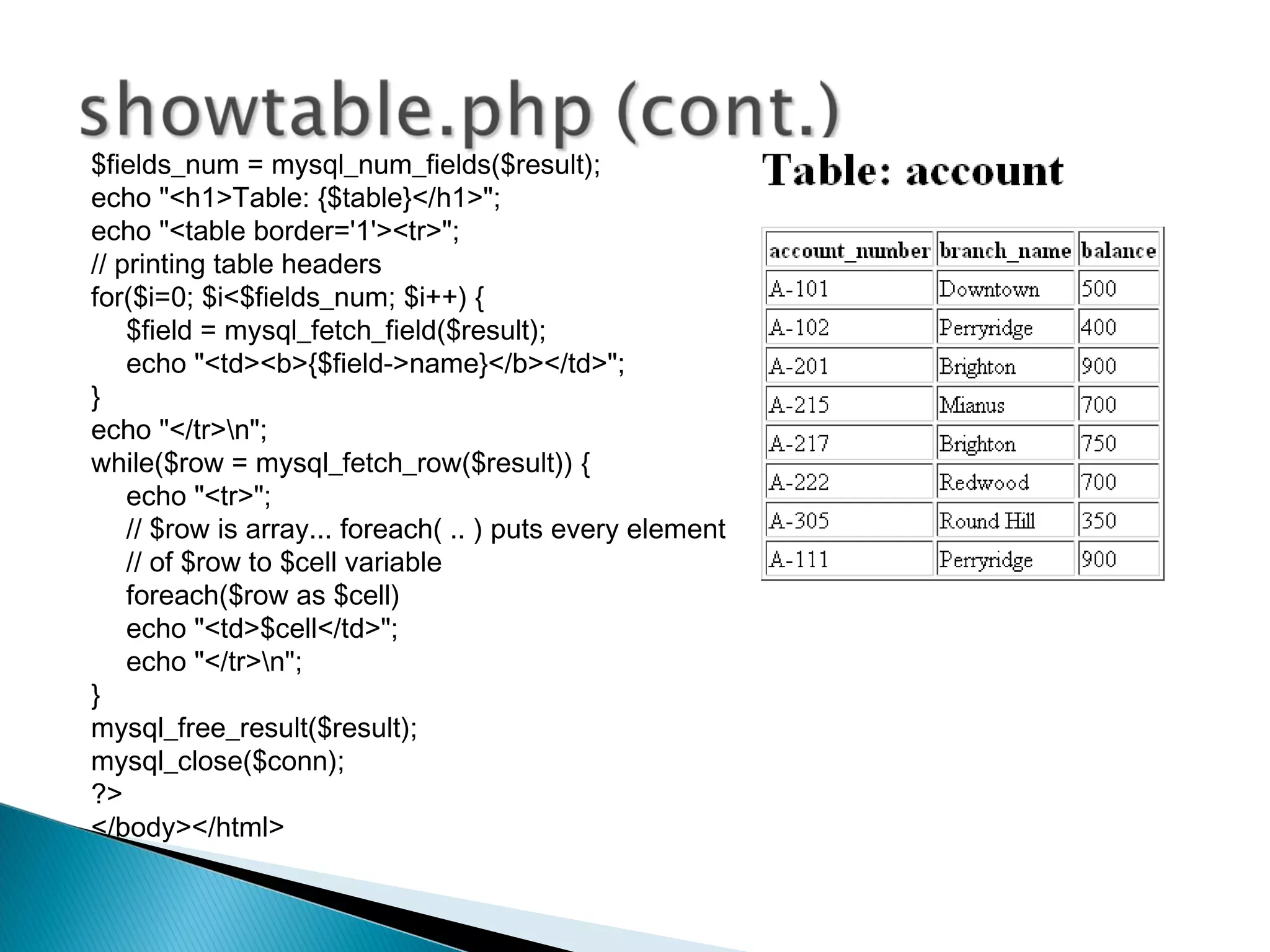 showtable.php (cont.)

$fields_num = mysql_num_fields($result);
echo "<h1>Table: {$table}</h1>";
echo "<table border='1'><tr>";
// printing table headers
for($i=0; $i<$fields_num; $i++) {
    $field = mysql_fetch_field($result);
    echo "<td><b>{$field->name}</b></td>";
}
echo "</tr>\n";
while($row = mysql_fetch_row($result)) {
    echo "<tr>";
    // $row is array... foreach( .. ) puts every element
    // of $row to $cell variable
    foreach($row as $cell)
    echo "<td>$cell</td>";
    echo "</tr>\n";
}
mysql_free_result($result);
mysql_close($conn);
?>
</body></html>

Table: account

| account_number | branch_name | balance |
|---|---|---|
| A-101 | Downtown | 500 |
| A-102 | Perryridge | 400 |
| A-201 | Brighton | 900 |
| A-215 | Mianus | 700 |
| A-217 | Brighton | 750 |
| A-222 | Redwood | 700 |
| A-305 | Round Hill | 350 |
| A-111 | Perryridge | 900 |